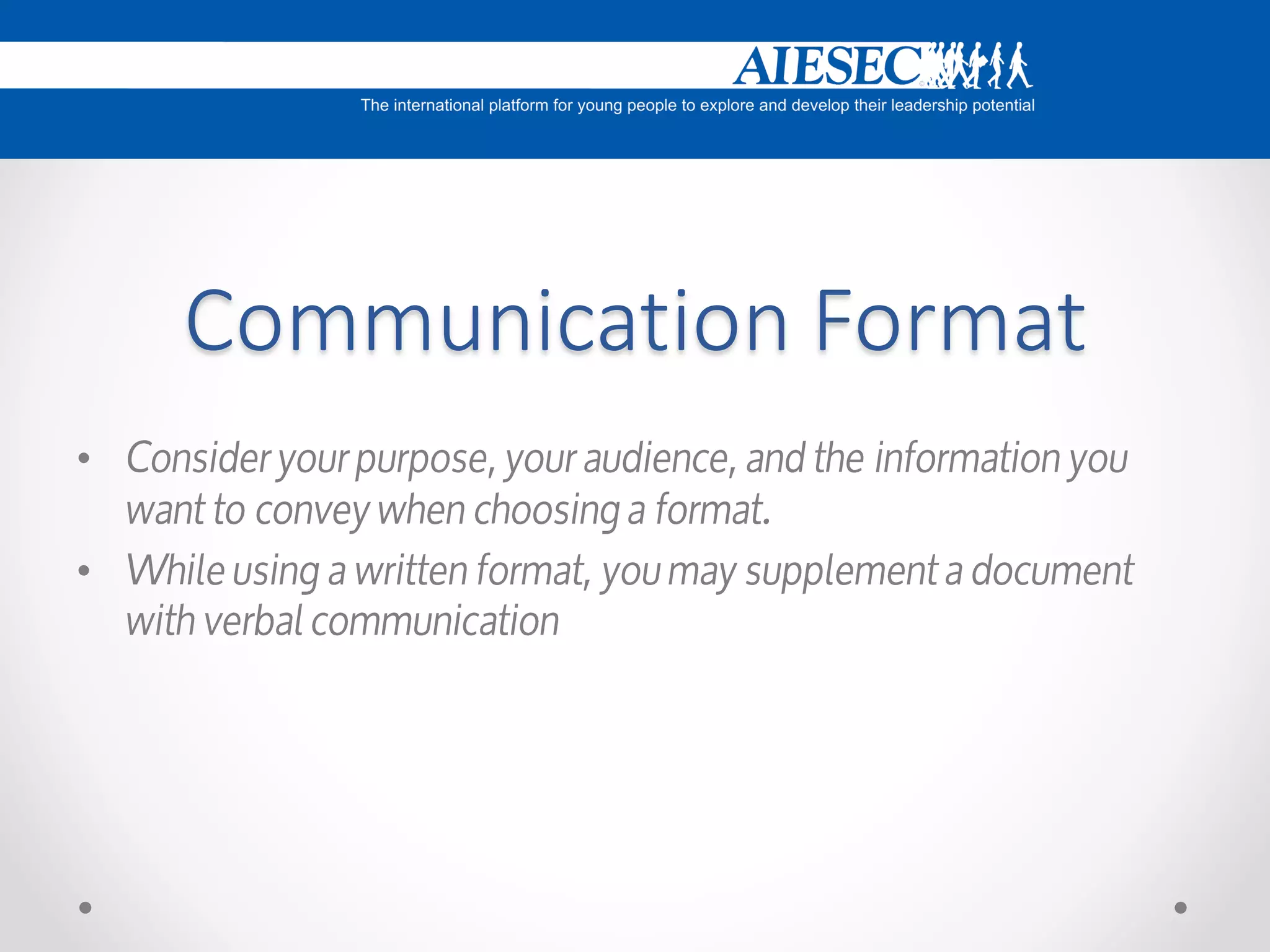 AIESEC
The international platform for young people to explore and develop their leadership potential

Communication Format

• Consider your purpose, your audience, and the information you want to convey when choosing a format.
• While using a written format, you may supplement a document with verbal communication